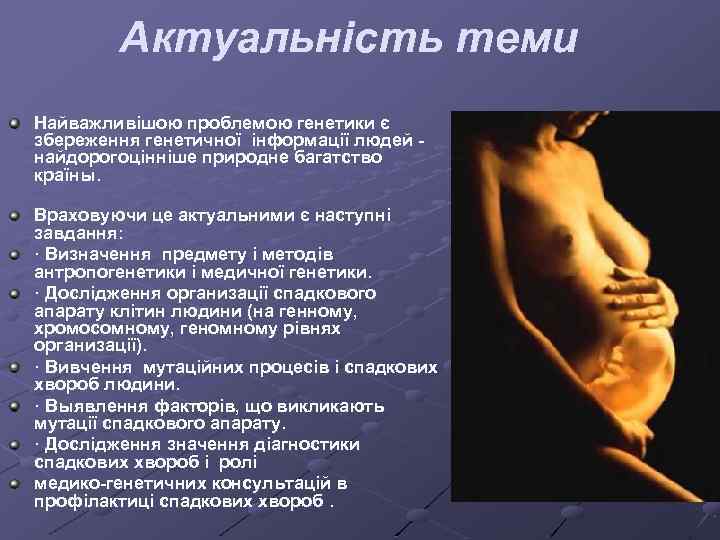 Актуальність теми

Найважливішою проблемою генетики є збереження генетичної інформації людей - найдорогоцінніше природне багатство країны.

Враховуючи це актуальними є наступні завдання:

· Визначення предмету і методів антропогенетики і медичної генетики.

· Дослідження организації спадкового апарату клітин людини (на генному, хромосомному, геномному рівнях организації).

· Вивчення мутаційних процесів і спадкових хвороб людини.

· Выявлення факторів, що викликають мутації спадкового апарату.

· Дослідження значення діагностики спадкових хвороб і ролі

медико-генетичних консультацій в профілактиці спадкових хвороб .